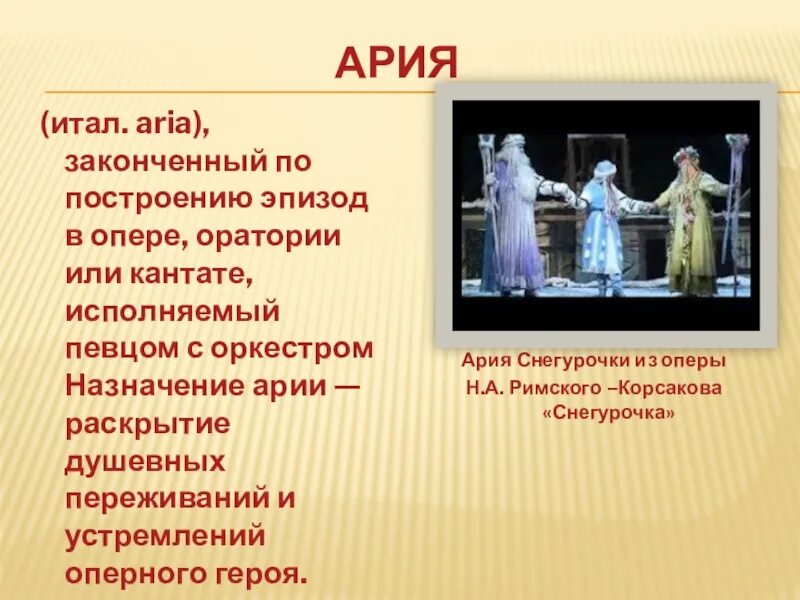 АРИЯ

(итал. aria), законченный по построению эпизод в опере, оратории или кантате, исполняемый певцом с оркестром Назначение арии — раскрытие душевных переживаний и устремлений оперного героя.

Ария Снегурочки из оперы
Н.А. Римского –Корсакова
«Снегурочка»